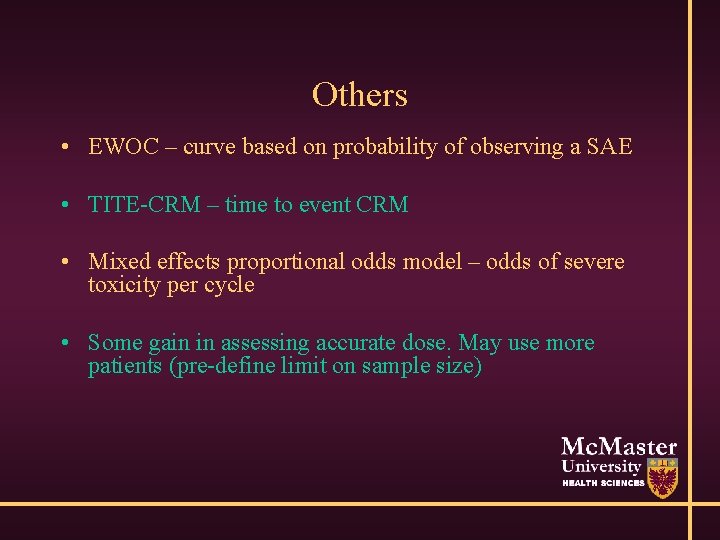 Others

• EWOC – curve based on probability of observing a SAE

• TITE-CRM – time to event CRM

• Mixed effects proportional odds model – odds of severe toxicity per cycle

• Some gain in assessing accurate dose. May use more patients (pre-define limit on sample size)

McMaster University
HEALTH SCIENCES